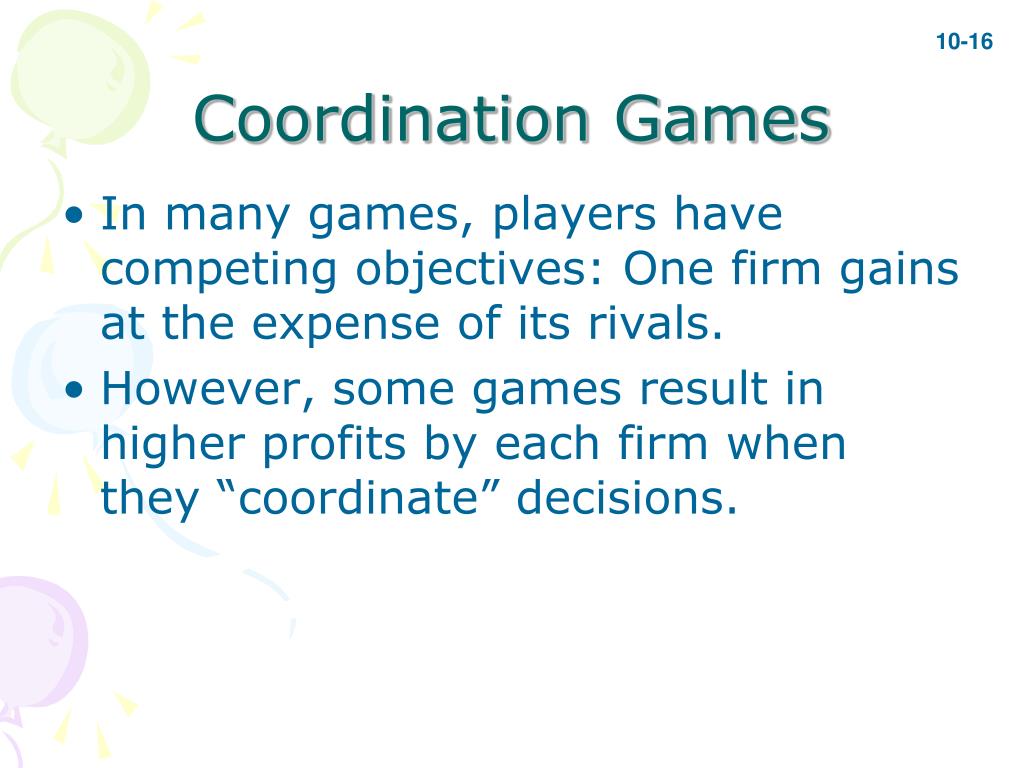 10-16

Coordination Games

• In many games, players have competing objectives: One firm gains at the expense of its rivals.
• However, some games result in higher profits by each firm when they “coordinate” decisions.